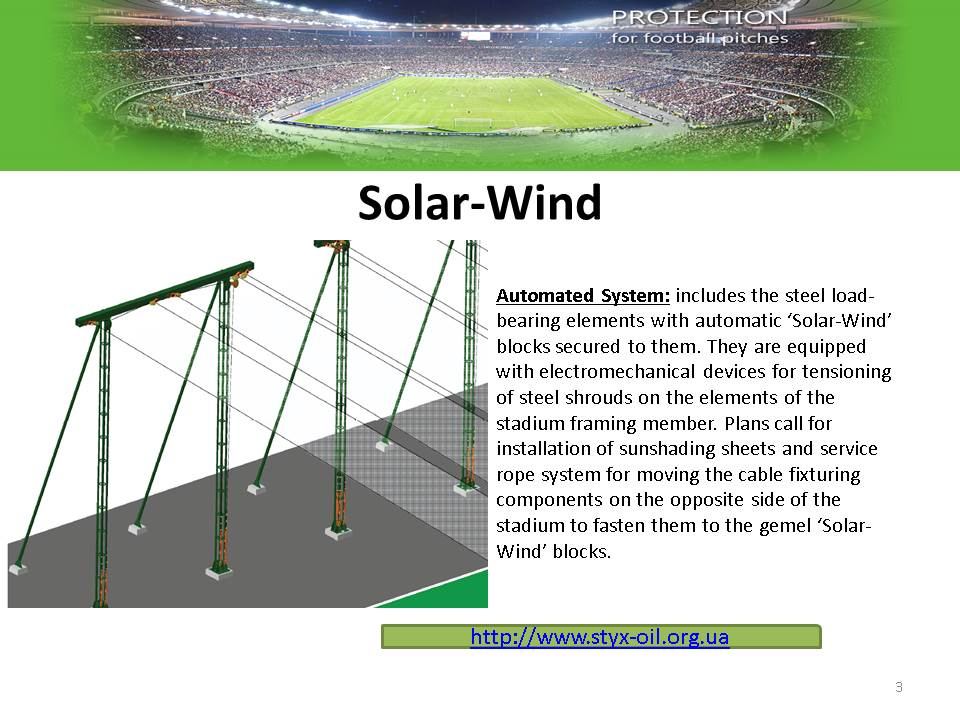 PROTECTION
for football pitches

Solar-Wind

Automated System: includes the steel load-bearing elements with automatic ‘Solar-Wind’ blocks secured to them. They are equipped with electromechanical devices for tensioning of steel shrouds on the elements of the stadium framing member. Plans call for installation of sunshading sheets and service rope system for moving the cable fixturing components on the opposite side of the stadium to fasten them to the gemel ‘Solar-Wind’ blocks.

http://www.styx-oil.org.ua

3